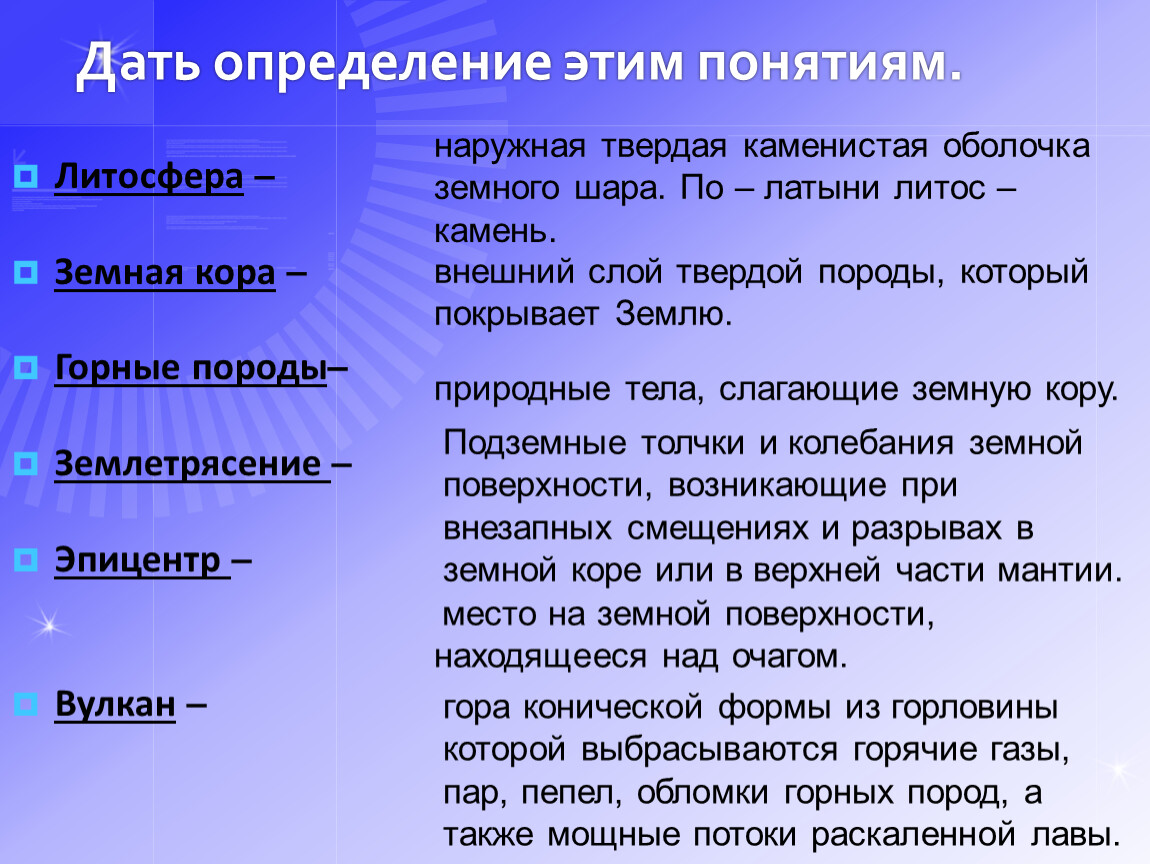 Дать определение этим понятиям.

Литосфера –

Земная кора –

Горные породы–

Землетрясение –

Эпицентр –

Вулкан –

наружная твердая каменистая оболочка земного шара. По – латыни литос – камень.

внешний слой твердой породы, который покрывает Землю.

природные тела, слагающие земную кору.

Подземные толчки и колебания земной поверхности, возникающие при внезапных смещениях и разрывах в земной коре или в верхней части мантии.

место на земной поверхности, находящееся над очагом.

гора конической формы из горловины которой выбрасываются горячие газы, пар, пепел, обломки горных пород, а также мощные потоки раскаленной лавы.